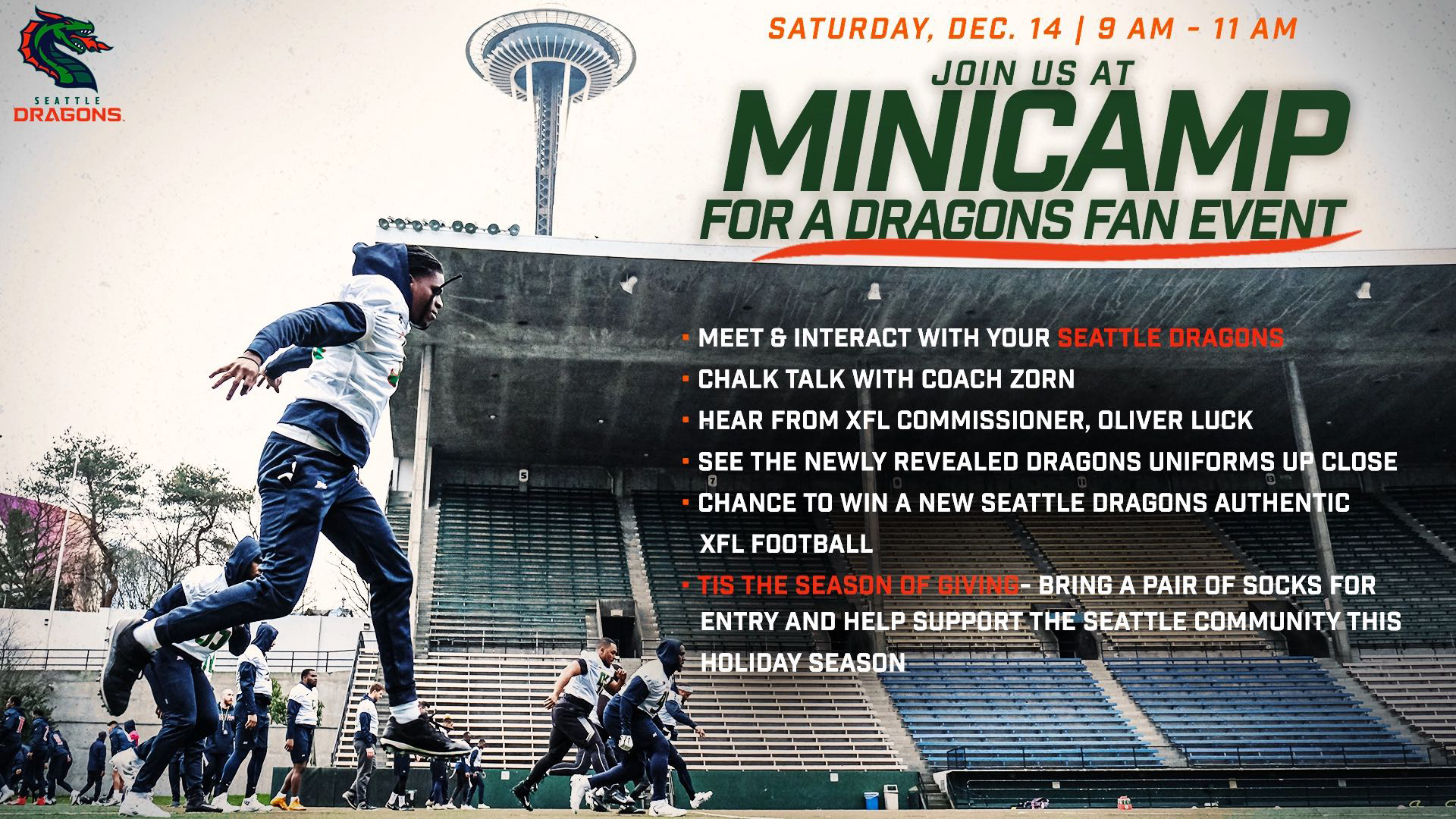 SEATTLE DRAGONS

SATURDAY, DEC. 14 | 9 AM - 11 AM

JOIN US AT

MINICAMP

FOR A DRAGONS FAN EVENT

• MEET & INTERACT WITH YOUR SEATTLE DRAGONS
• CHALK TALK WITH COACH ZORN
• HEAR FROM XFL COMMISSIONER, OLIVER LUCK
• SEE THE NEWLY REVEALED DRAGONS UNIFORMS UP CLOSE
• CHANCE TO WIN A NEW SEATTLE DRAGONS AUTHENTIC XFL FOOTBALL
• TIS THE SEASON OF GIVING- BRING A PAIR OF SOCKS FOR ENTRY AND HELP SUPPORT THE SEATTLE COMMUNITY THIS HOLIDAY SEASON